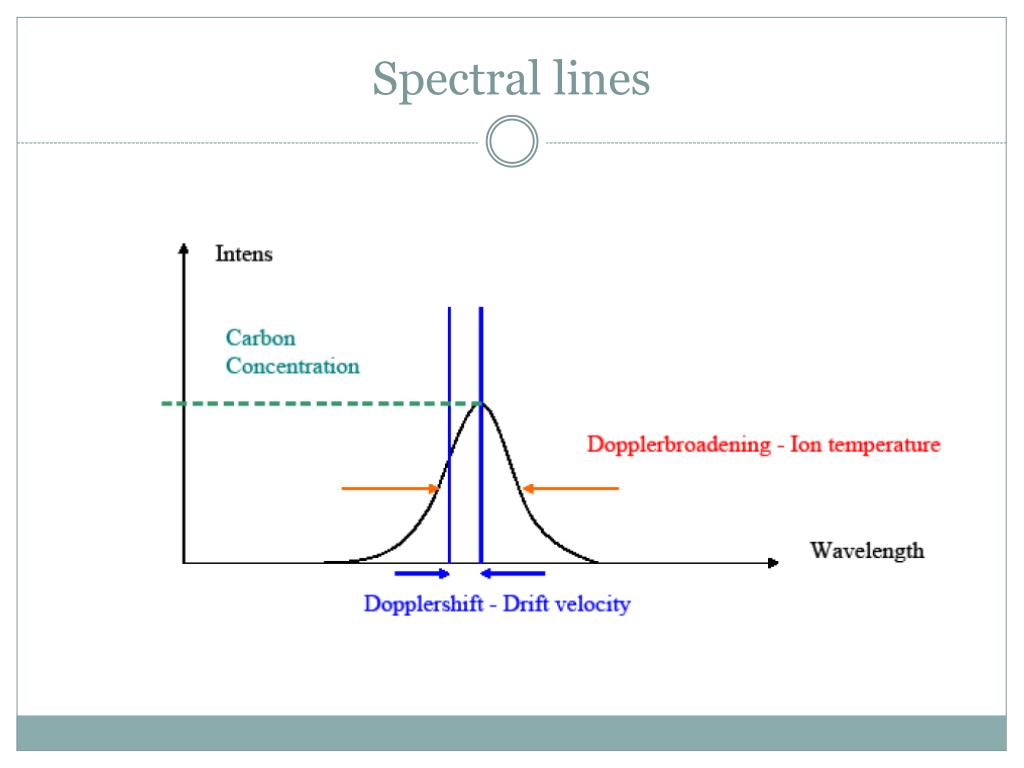 Spectral lines

Intens

Carbon Concentration

Dopplerbroadening - Ion temperature

Wavelength

Dopplershift - Drift velocity